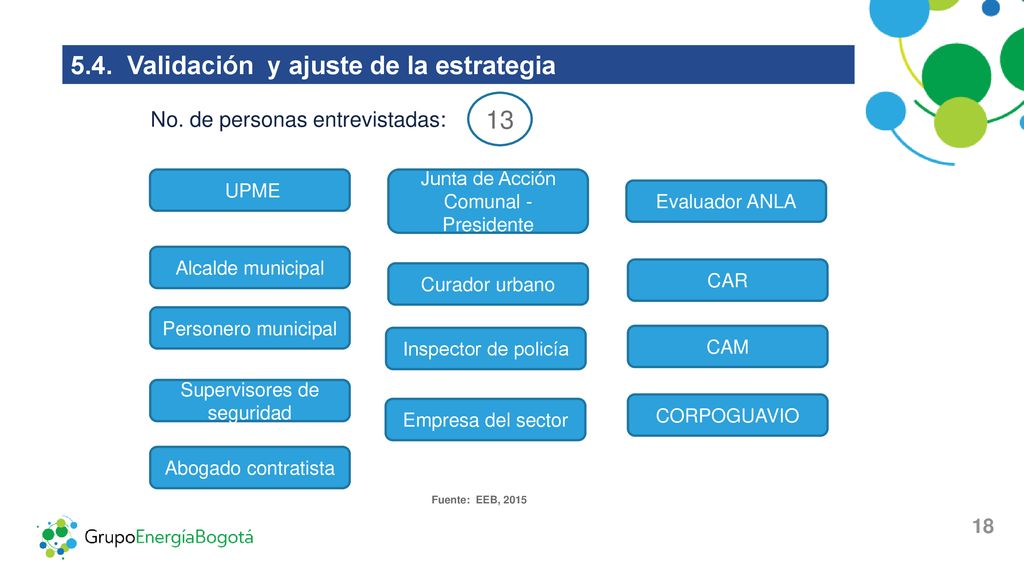 5.4. Validación y ajuste de la estrategia

No. de personas entrevistadas: 13

UPME

Alcalde municipal

Personero municipal

Supervisores de seguridad

Abogado contratista

Junta de Acción Comunal - Presidente

Curador urbano

Inspector de policía

Empresa del sector

Evaluador ANLA

CAR

CAM

CORPOGUAVIO

Fuente: EEB, 2015

GrupoEnergíaBogotá

18